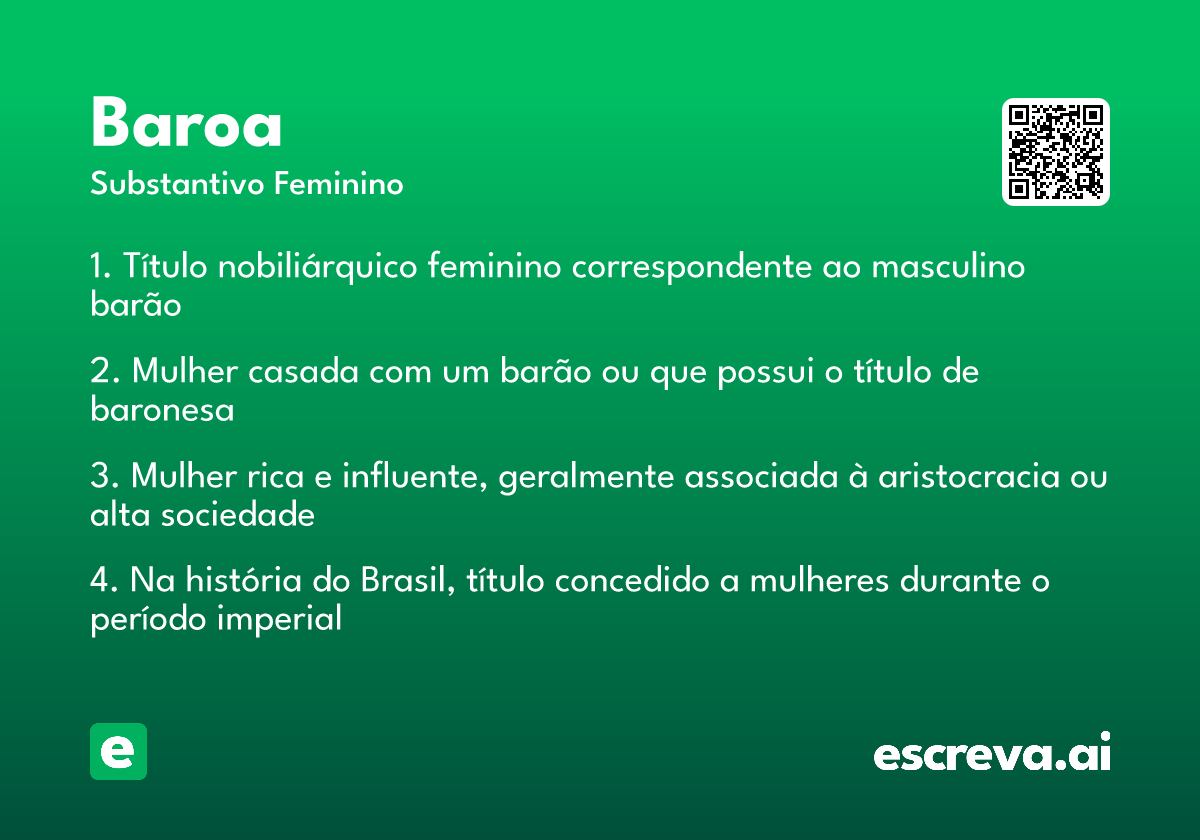 Baroa
Substantivo Feminino

1. Título nobiliárquico feminino correspondente ao masculino barão

2. Mulher casada com um barão ou que possui o título de baronesa

3. Mulher rica e influente, geralmente associada à aristocracia ou alta sociedade

4. Na história do Brasil, título concedido a mulheres durante o período imperial

e

escreva.ai